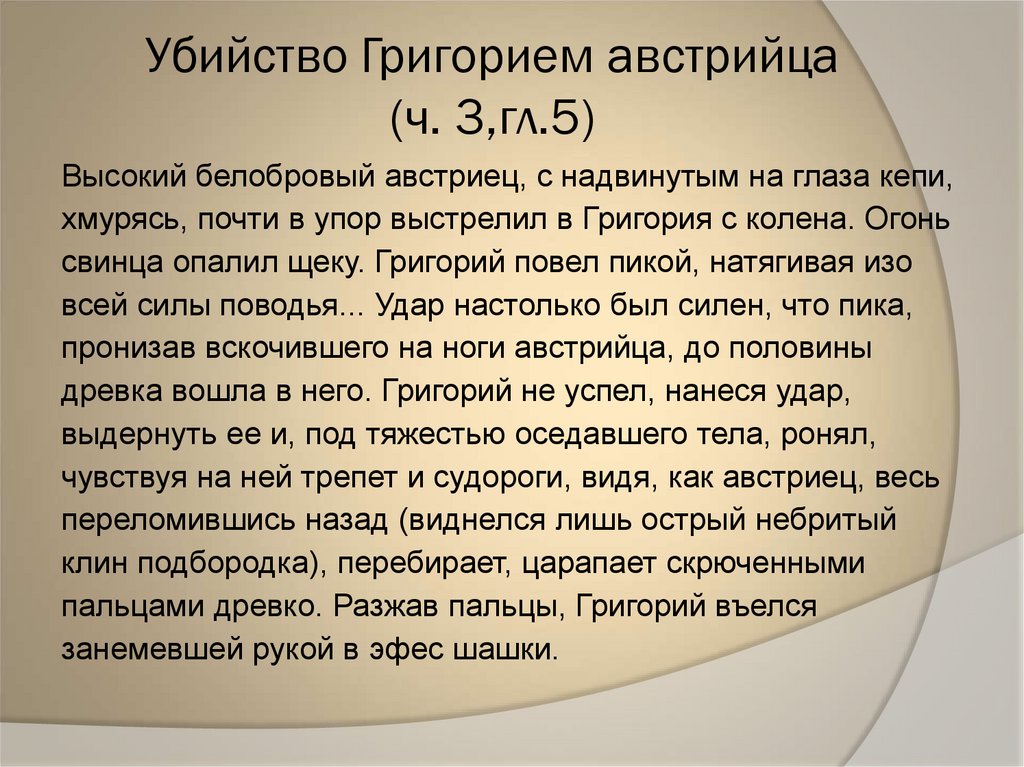 Убийство Григорием австрийца
(ч. 3,гл.5)

Высокий белобровый австриец, с надвинутым на глаза кепи, хмурясь, почти в упор выстрелил в Григория с колена. Огонь свинца опалил щеку. Григорий повел пикой, натягивая изо всей силы поводья... Удар настолько был силен, что пика, пронизав вскочившего на ноги австрийца, до половины древка вошла в него. Григорий не успел, нанеся удар, выдернуть ее и, под тяжестью оседавшего тела, ронял, чувствуя на ней трепет и судороги, видя, как австриец, весь переломившись назад (виднелся лишь острый небритый клин подбородка), перебирает, царапает скрюченными пальцами древко. Разжав пальцы, Григорий въелся занемевшей рукой в эфес шашки.